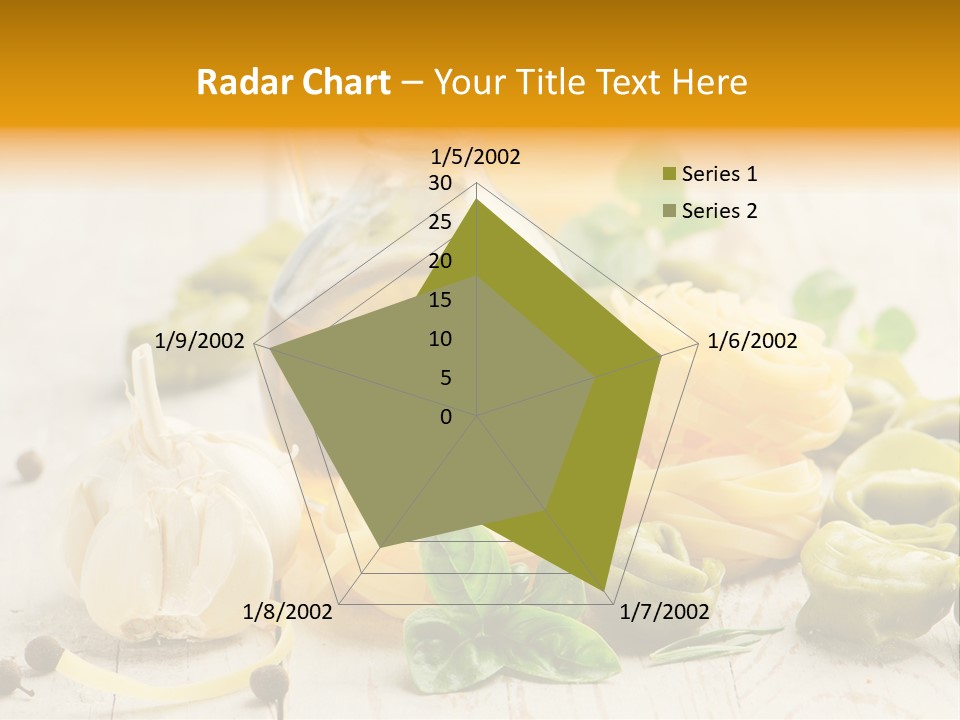 Radar Chart – Your Title Text Here

1/5/2002
30
25
20
15
10
5
0
1/6/2002
1/7/2002
1/8/2002
1/9/2002

Series 1
Series 2